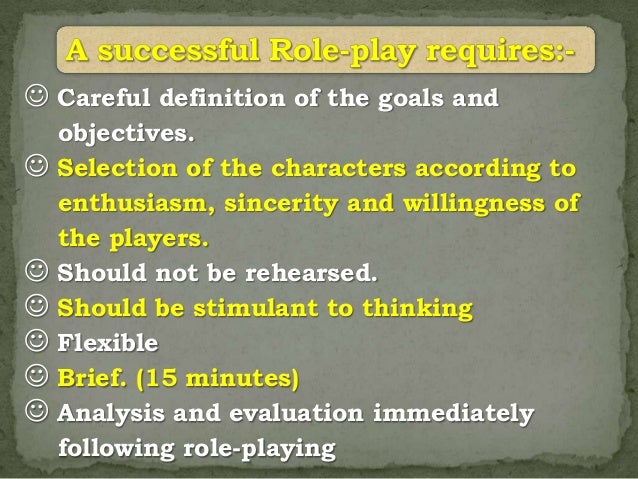 A successful Role-play requires:-

☺ Careful definition of the goals and objectives.

☺ Selection of the characters according to enthusiasm, sincerity and willingness of the players.

☺ Should not be rehearsed.

☺ Should be stimulant to thinking

☺ Flexible

☺ Brief. (15 minutes)

☺ Analysis and evaluation immediately following role-playing